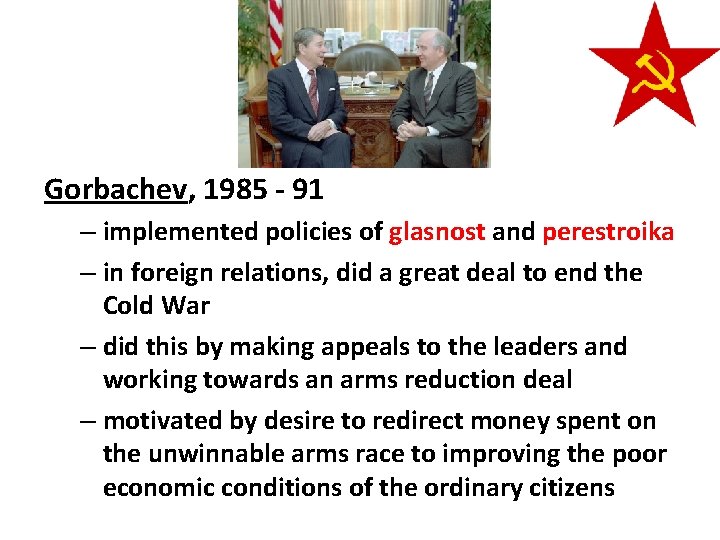 Gorbachev, 1985 - 91

– implemented policies of glasnost and perestroika

– in foreign relations, did a great deal to end the Cold War

– did this by making appeals to the leaders and working towards an arms reduction deal

– motivated by desire to redirect money spent on the unwinnable arms race to improving the poor economic conditions of the ordinary citizens